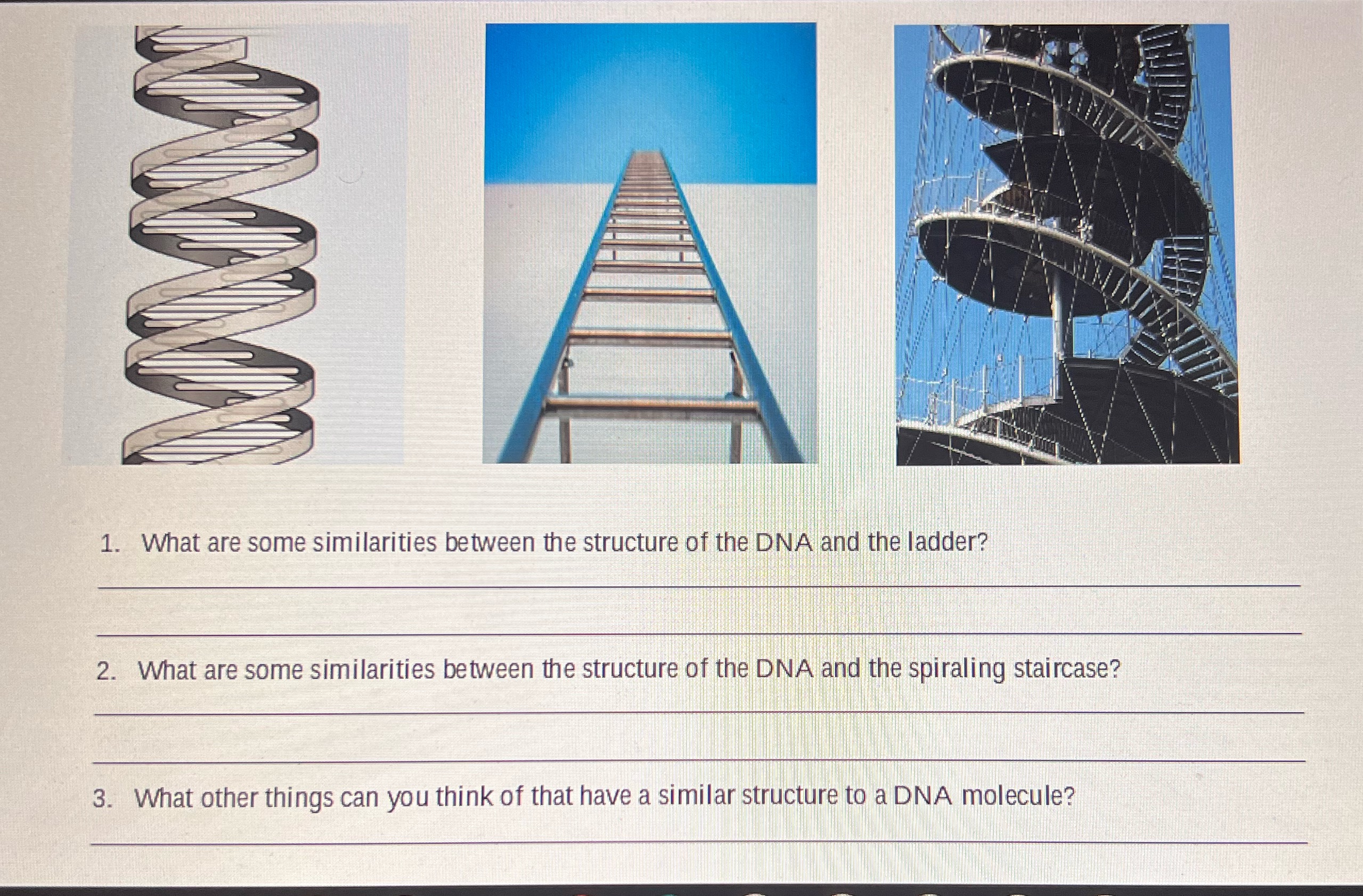 1. What are some similarities between the structure of the DNA and the ladder?

2. What are some similarities between the structure of the DNA and the spiraling staircase?

3. What other things can you think of that have a similar structure to a DNA molecule?